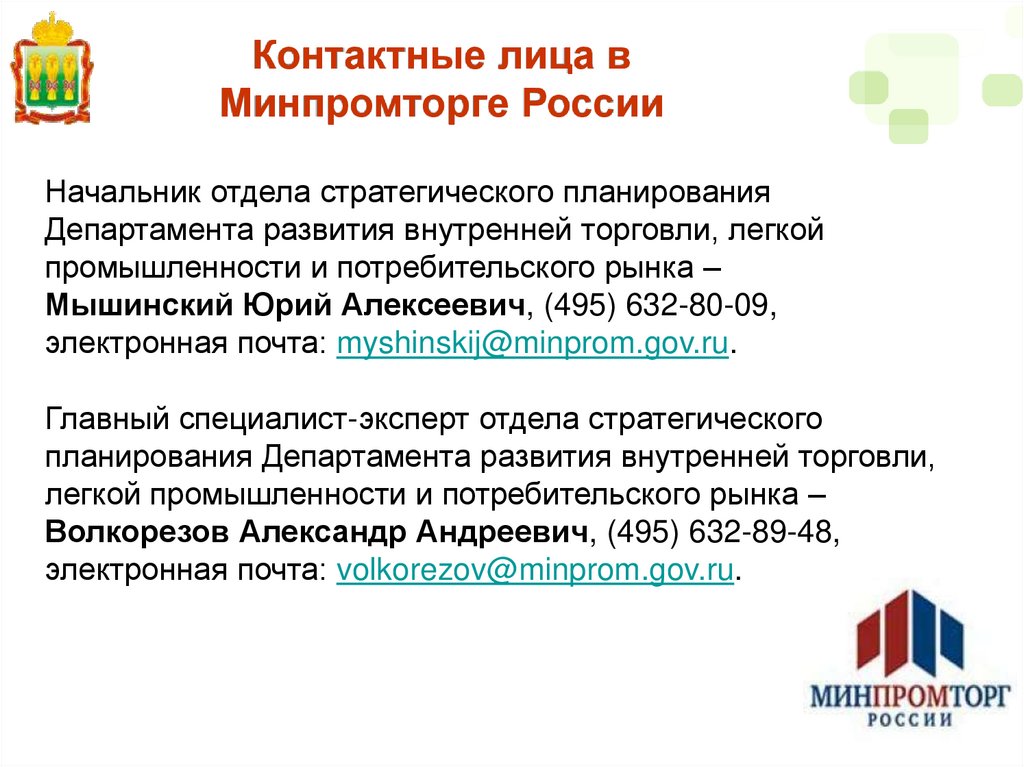 Контактные лица в Минпромторге России

Начальник отдела стратегического планирования Департамента развития внутренней торговли, легкой промышленности и потребительского рынка – Мышинский Юрий Алексеевич, (495) 632-80-09, электронная почта: myshinskij@minprom.gov.ru.

Главный специалист-эксперт отдела стратегического планирования Департамента развития внутренней торговли, легкой промышленности и потребительского рынка – Волкорезов Александр Андреевич, (495) 632-89-48, электронная почта: volkorezov@minprom.gov.ru.

МИНПРОМТОРГ РОССИИ